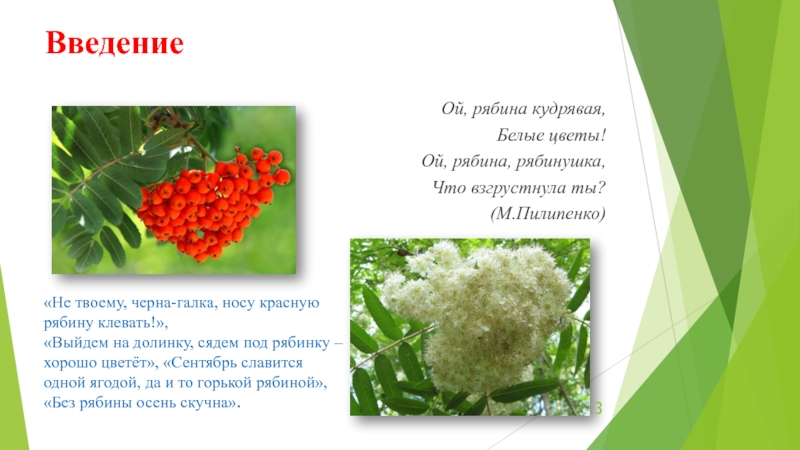 Введение

Ой, рябина кудрявая,
Белые цветы!
Ой, рябина, рябинушка,
Что взгрустнула ты?
(М.Пилипенко)

«Не твоему, черна-галка, носу красную рябину клевать!»,
«Выйдем на долинку, сядем под рябинку – хорошо цветёт», «Сентябрь славится одной ягодой, да и то горькой рябиной»,
«Без рябины осень скучна».

3